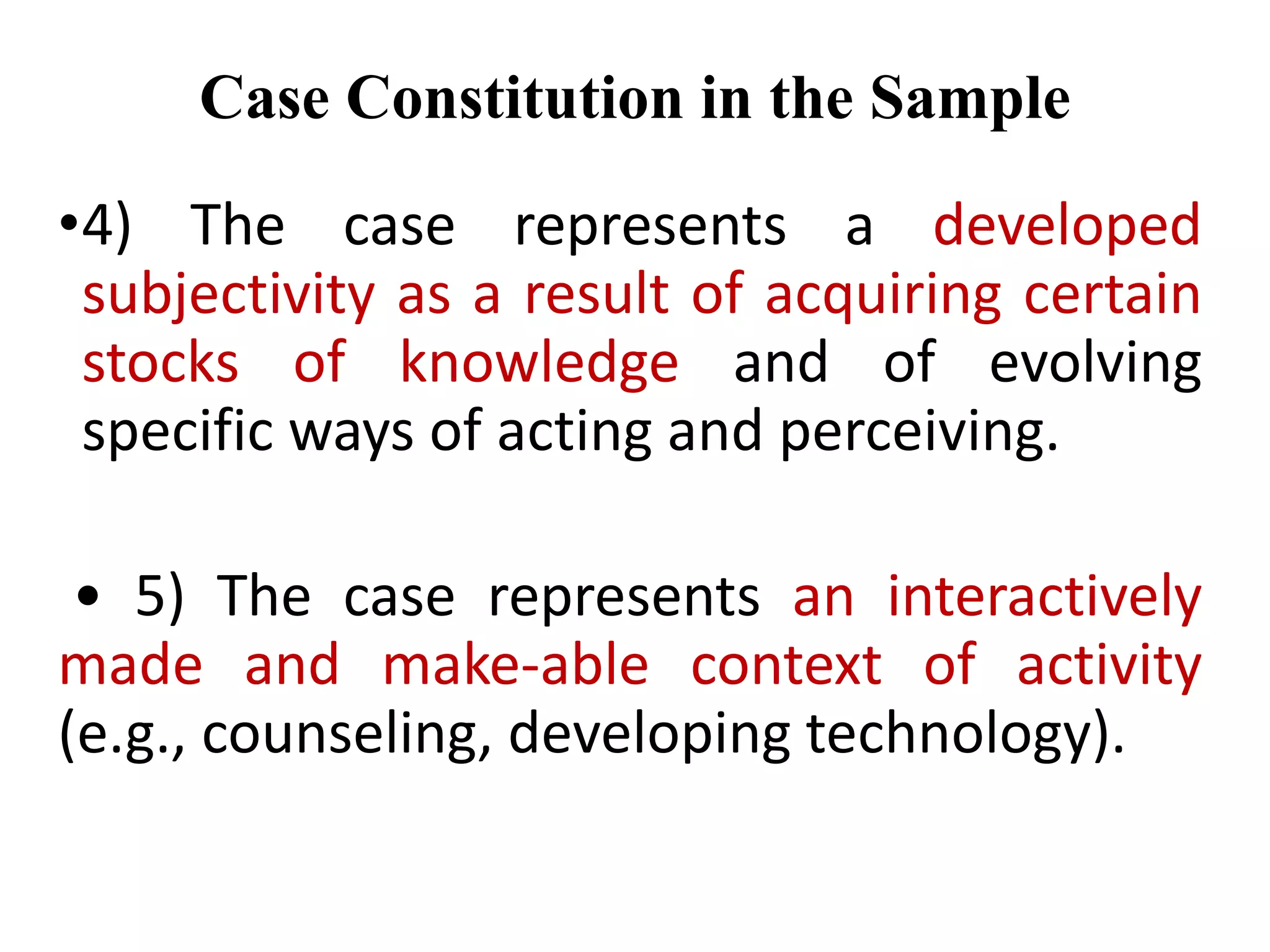 Case Constitution in the Sample

•4) The case represents a developed subjectivity as a result of acquiring certain stocks of knowledge and of evolving specific ways of acting and perceiving.

• 5) The case represents an interactively made and make-able context of activity (e.g., counseling, developing technology).